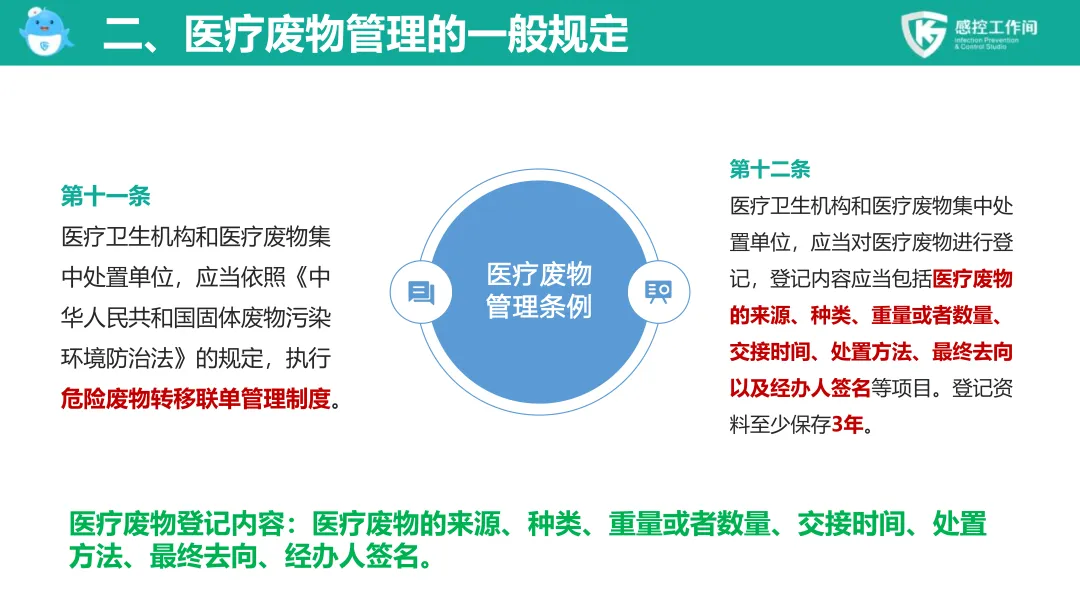 二、医疗废物管理的一般规定

感控工作间
Infection Prevention & Control Studio

第十一条
医疗卫生机构和医疗废物集中处置单位，应当依照《中华人民共和国固体废物污染环境防治法》的规定，执行危险废物转移联单管理制度。

医疗废物管理条例

第十二条
医疗卫生机构和医疗废物集中处置单位，应当对医疗废物进行登记，登记内容应当包括医疗废物的来源、种类、重量或者数量、交接时间、处置方法、最终去向以及经办人签名等项目。登记资料至少保存3年。

医疗废物登记内容：医疗废物的来源、种类、重量或者数量、交接时间、处置方法、最终去向、经办人签名。